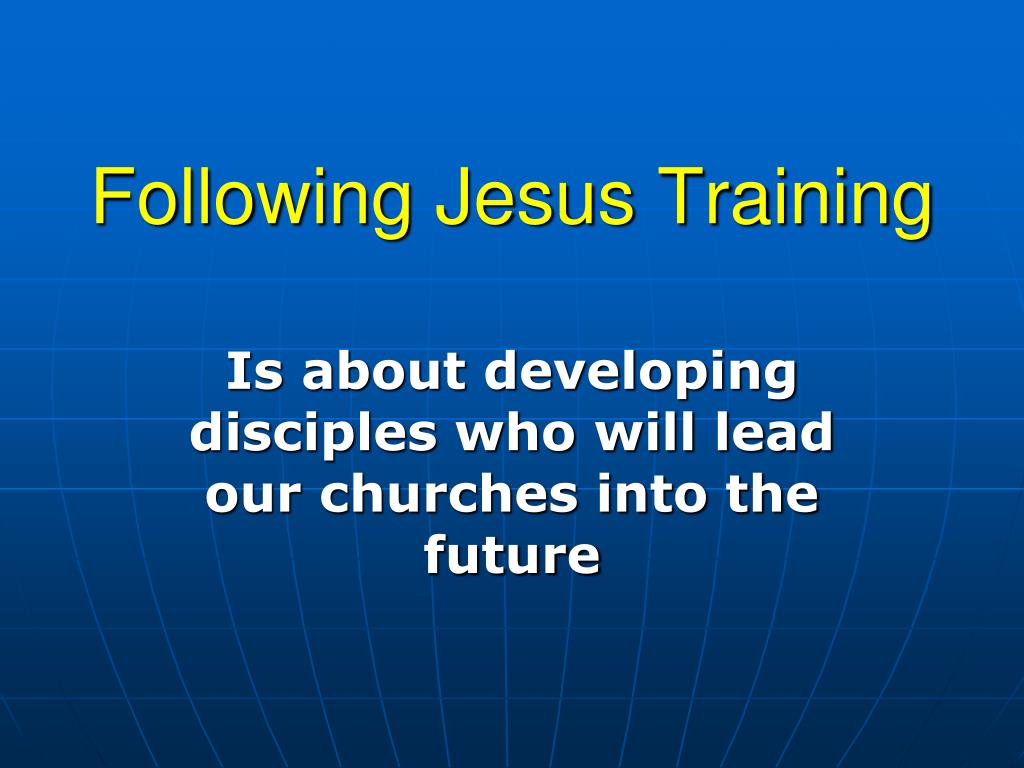 Following Jesus Training

Is about developing disciples who will lead our churches into the future